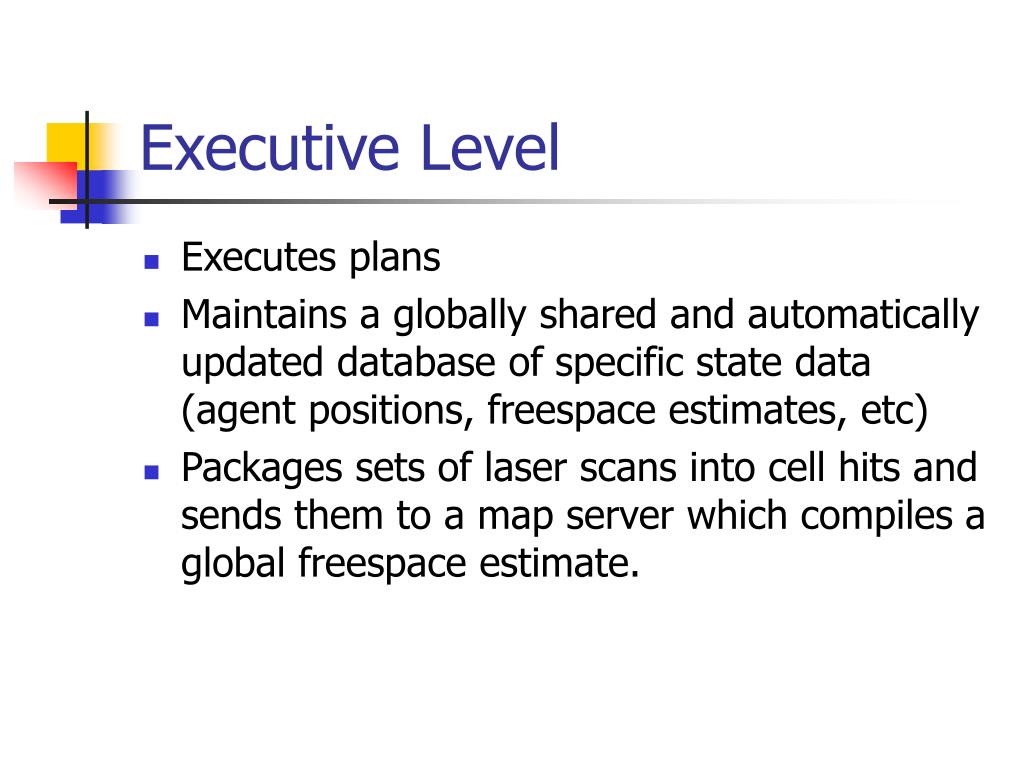 Executive Level

- Executes plans
- Maintains a globally shared and automatically updated database of specific state data (agent positions, freespace estimates, etc)
- Packages sets of laser scans into cell hits and sends them to a map server which compiles a global freespace estimate.